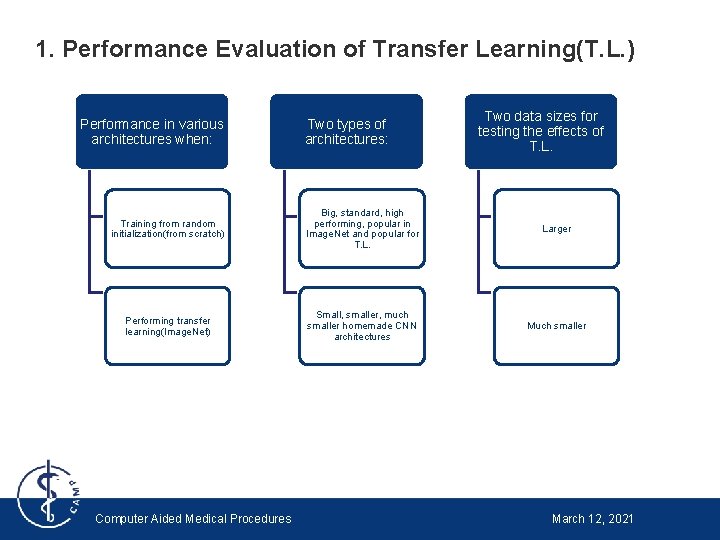 1. Performance Evaluation of Transfer Learning(T.L.)

Performance in various architectures when:

Training from random initialization(from scratch)

Performing transfer learning(ImageNet)

Two types of architectures:

Big, standard, high performing, popular in ImageNet and popular for T.L.

Small, smaller, much smaller homemade CNN architectures

Two data sizes for testing the effects of T.L.

Larger

Much smaller

CAMP

Computer Aided Medical Procedures

March 12, 2021